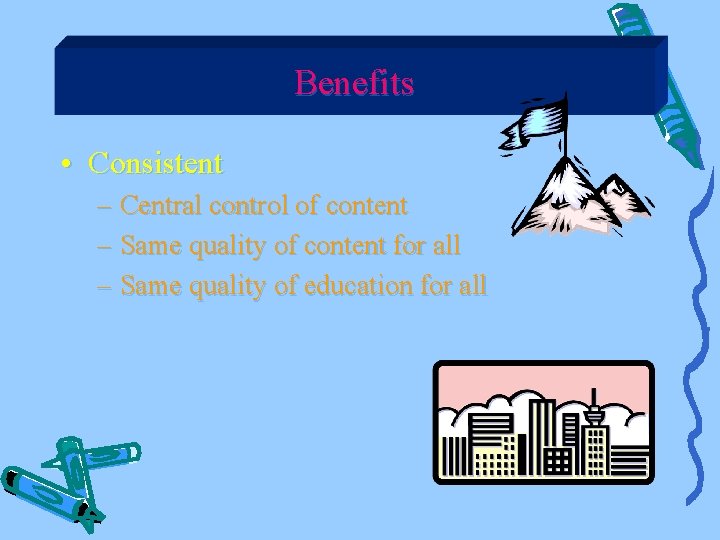 Benefits

• Consistent
– Central control of content
– Same quality of content for all
– Same quality of education for all